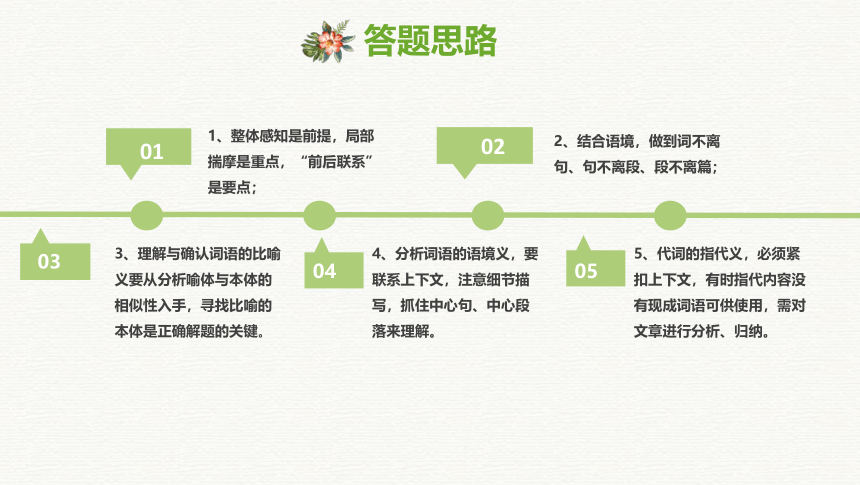 答题思路

01

1、整体感知是前提，局部揣摩是重点，“前后联系”是要点；

02

2、结合语境，做到词不离句、句不离段、段不离篇；

03

3、理解与确认词语的比喻义要从分析喻体与本体的相似性入手，寻找比喻的本体是正确解题的关键。

04

4、分析词语的语境义，要联系上下文，注意细节描写，抓住中心句、中心段落来理解。

05

5、代词的指代义，必须紧扣上下文，有时指代内容没有现成词语可供使用，需对文章进行分析、归纳。